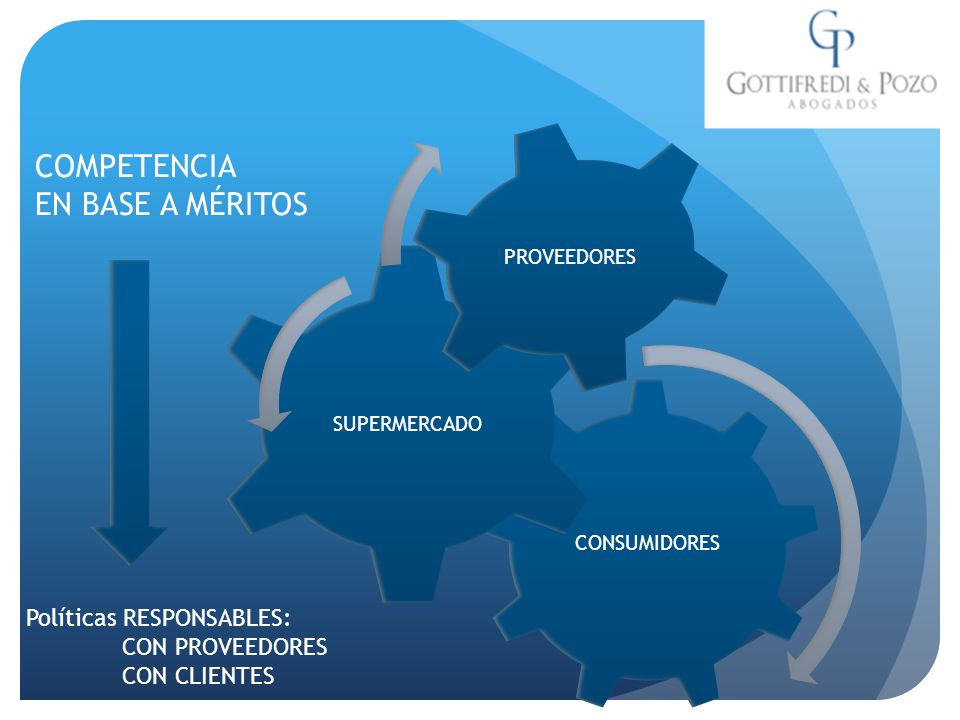 GP
GOTTIFREDI & POZO
ABOGADOS

COMPETENCIA
EN BASE A MÉRITOS

PROVEEDORES

SUPERMERCADO

CONSUMIDORES

Políticas RESPONSABLES:
CON PROVEEDORES
CON CLIENTES